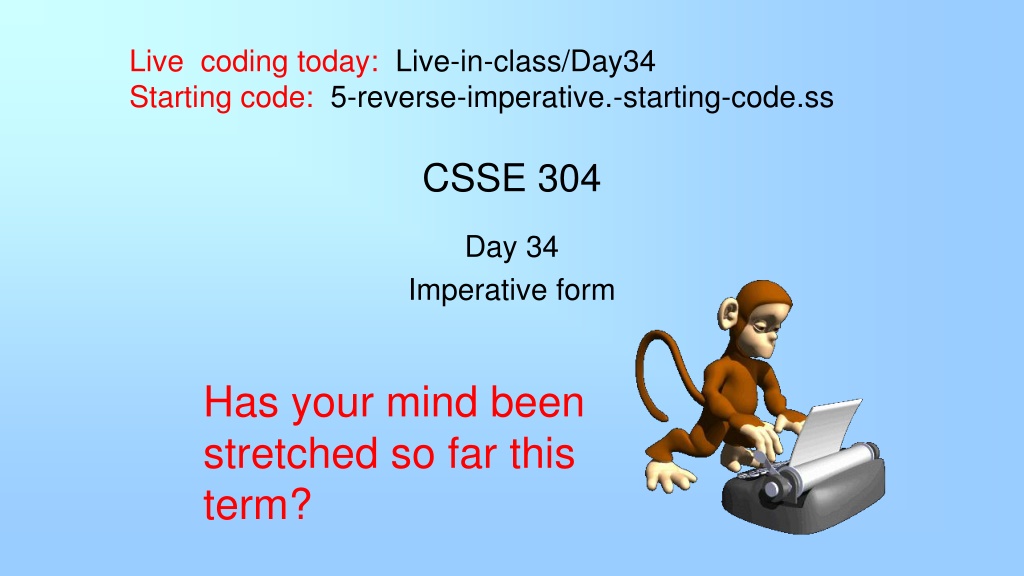 Live  coding today:  Live-in-class/Day34
Starting code:  5-reverse-imperative.-starting-code.ss

CSSE 304

Day 34
Imperative form

Has your mind been stretched so far this term?